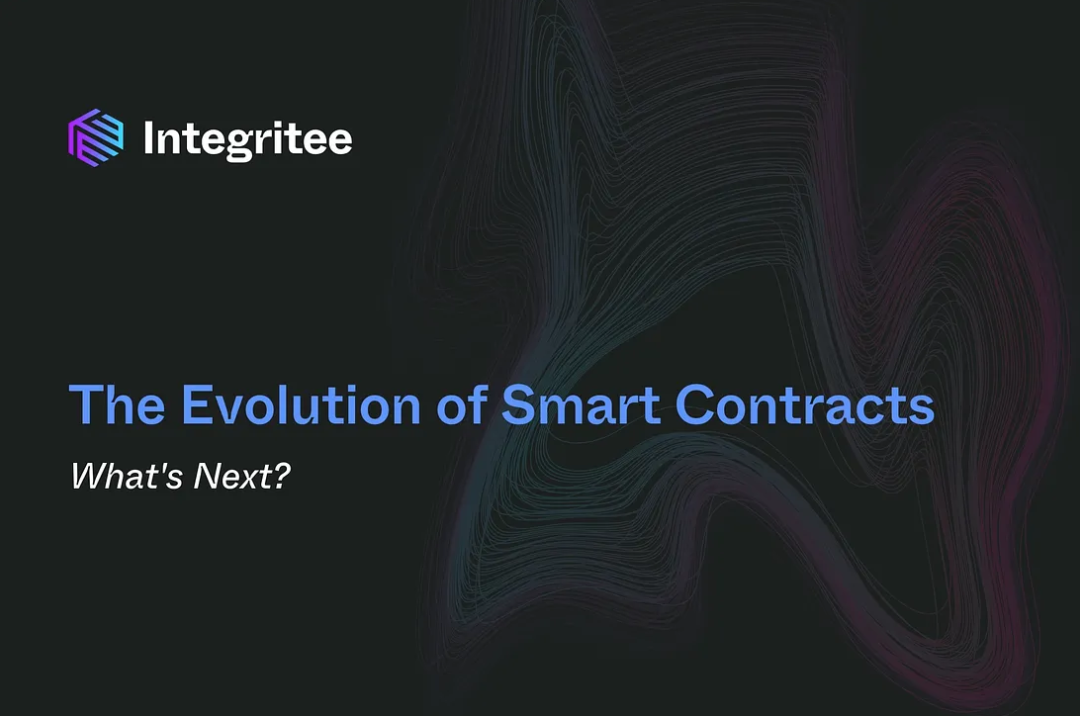 Integritee

The Evolution of Smart Contracts

What's Next?